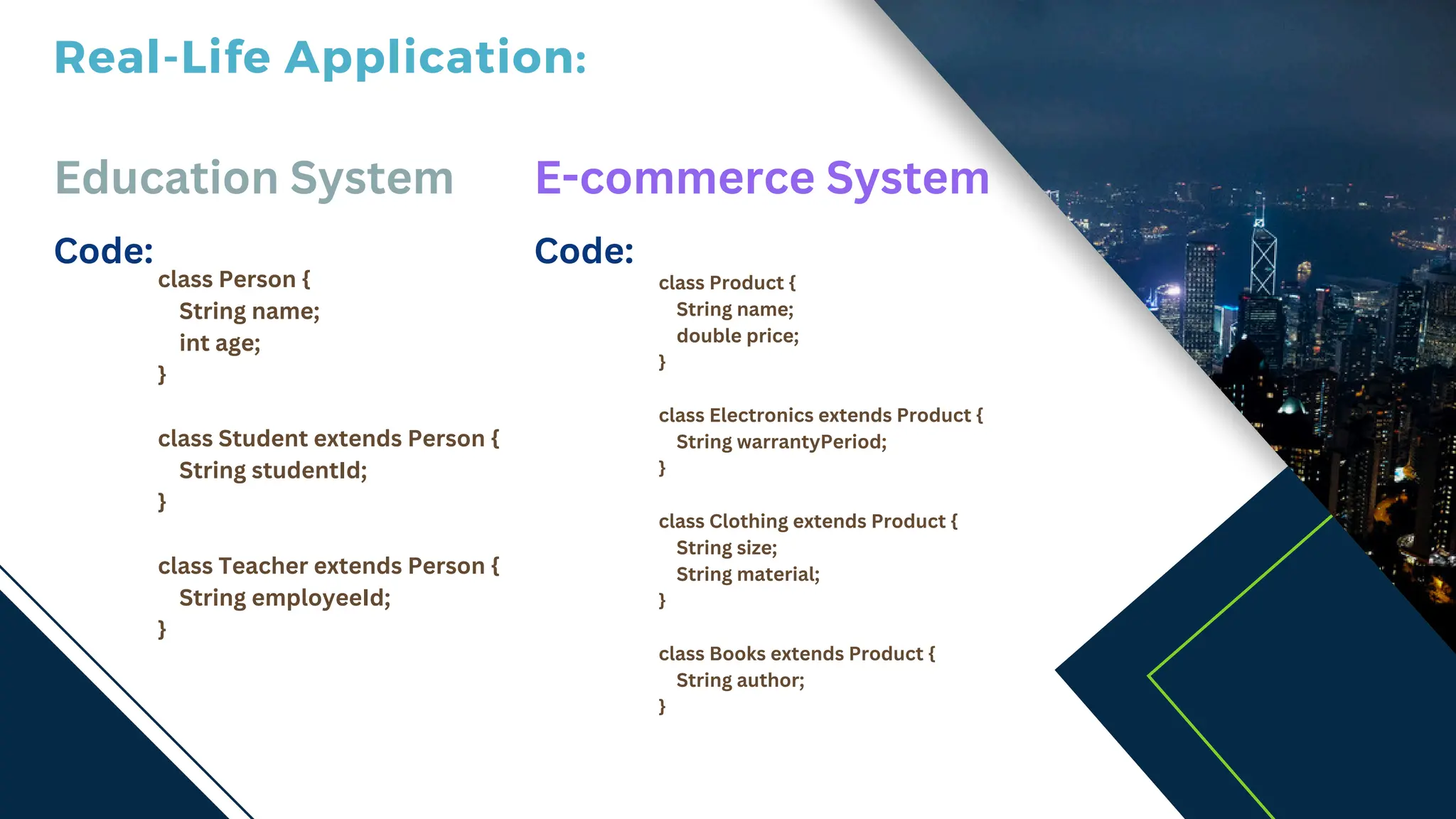 Real-Life Application:

Education System

Code:

class Person {
String name;
int age;
}

class Student extends Person {
String studentId;
}

class Teacher extends Person {
String employeeId;
}

E-commerce System

Code:

class Product {
String name;
double price;
}

class Electronics extends Product {
String warrantyPeriod;
}

class Clothing extends Product {
String size;
String material;
}

class Books extends Product {
String author;
}